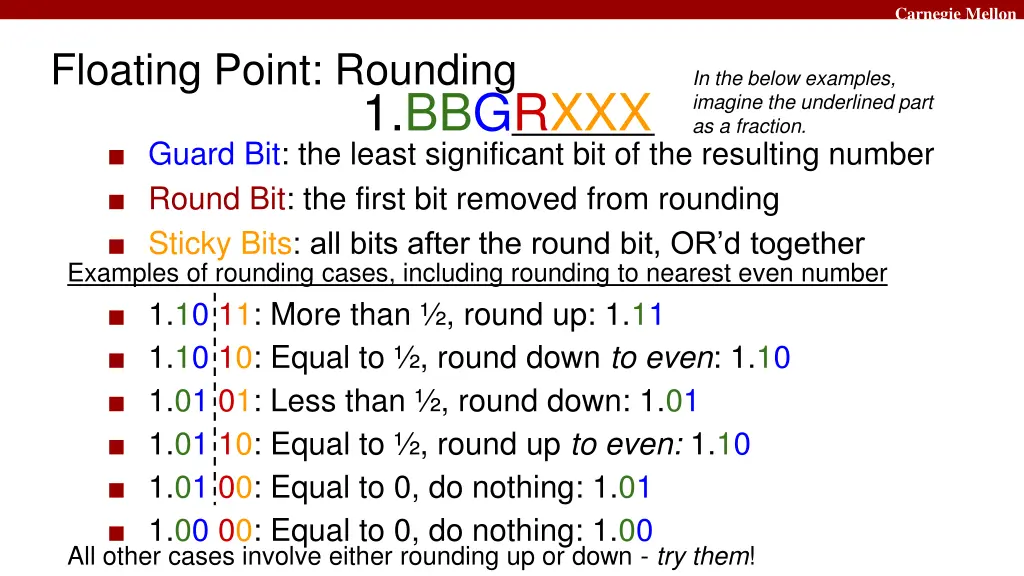 Carnegie Mellon

Floating Point: Rounding

1.BBGRXXX

In the below examples, imagine the underlined part as a fraction.

■ Guard Bit: the least significant bit of the resulting number
■ Round Bit: the first bit removed from rounding
■ Sticky Bits: all bits after the round bit, OR'd together

Examples of rounding cases, including rounding to nearest even number

■ 1.10 11: More than ½, round up: 1.11
■ 1.10 10: Equal to ½, round down to even: 1.10
■ 1.01 01: Less than ½, round down: 1.01
■ 1.01 10: Equal to ½, round up to even: 1.10
■ 1.01 00: Equal to 0, do nothing: 1.01
■ 1.00 00: Equal to 0, do nothing: 1.00

All other cases involve either rounding up or down - try them!